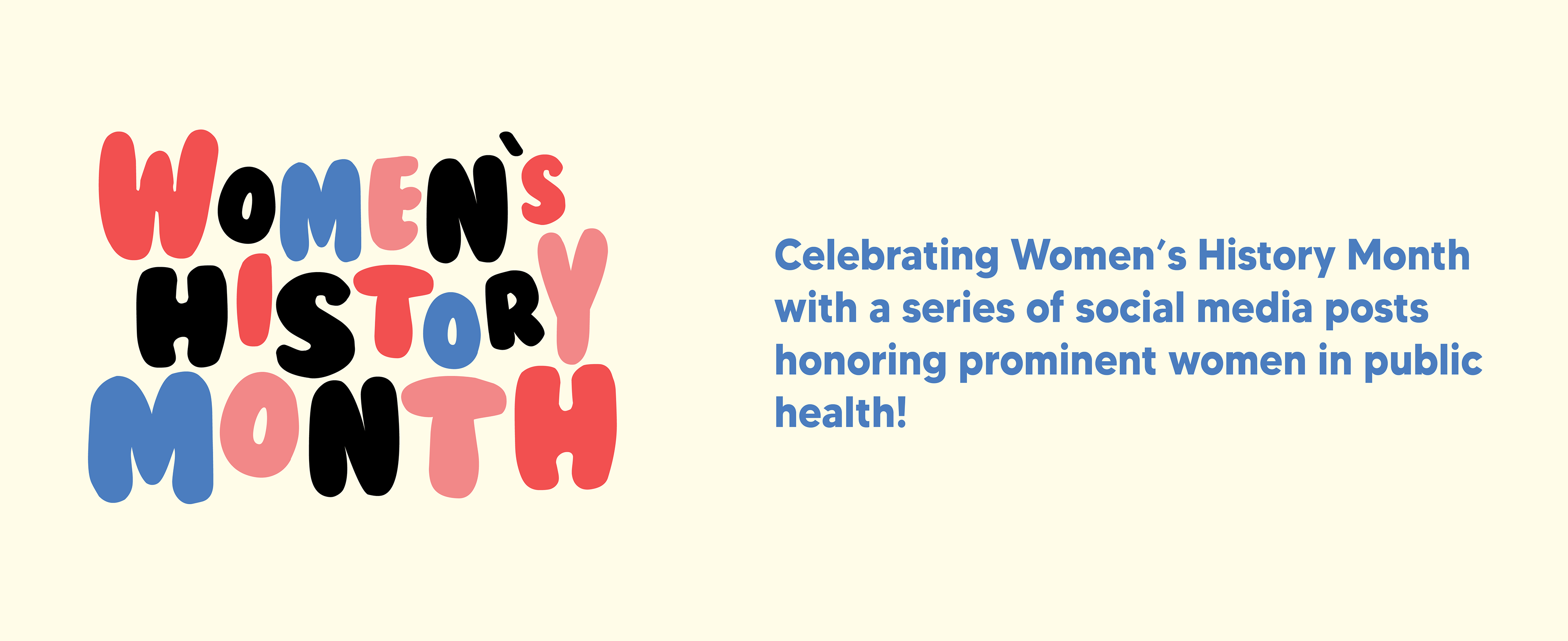 WOMEN'S HISTORY MONTH

Celebrating Women's History Month with a series of social media posts honoring prominent women in public health!